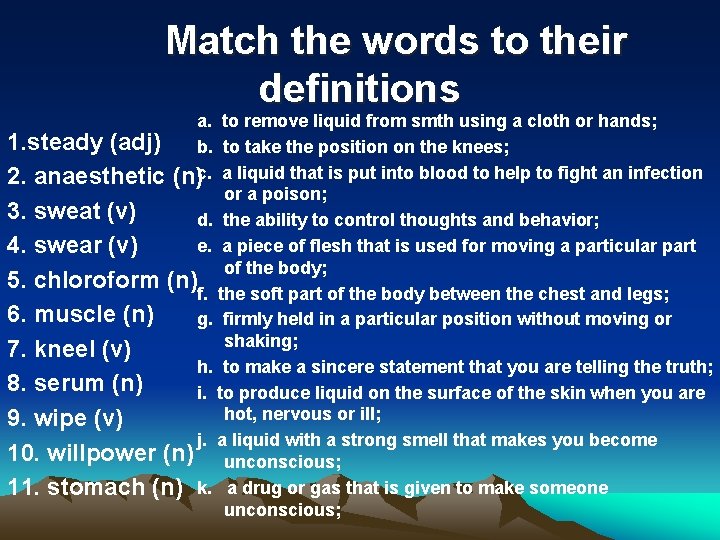 Match the words to their definitions

1.steady (adj)
2. anaesthetic (n)
3. sweat (v)
4. swear (v)
5. chloroform (n)
6. muscle (n)
7. kneel (v)
8. serum (n)
9. wipe (v)
10. willpower (n)
11. stomach (n)

a. to remove liquid from smth using a cloth or hands;
b. to take the position on the knees;
c. a liquid that is put into blood to help to fight an infection or a poison;
d. the ability to control thoughts and behavior;
e. a piece of flesh that is used for moving a particular part of the body;
f. the soft part of the body between the chest and legs;
g. firmly held in a particular position without moving or shaking;
h. to make a sincere statement that you are telling the truth;
i. to produce liquid on the surface of the skin when you are hot, nervous or ill;
j. a liquid with a strong smell that makes you become unconscious;
k. a drug or gas that is given to make someone unconscious;